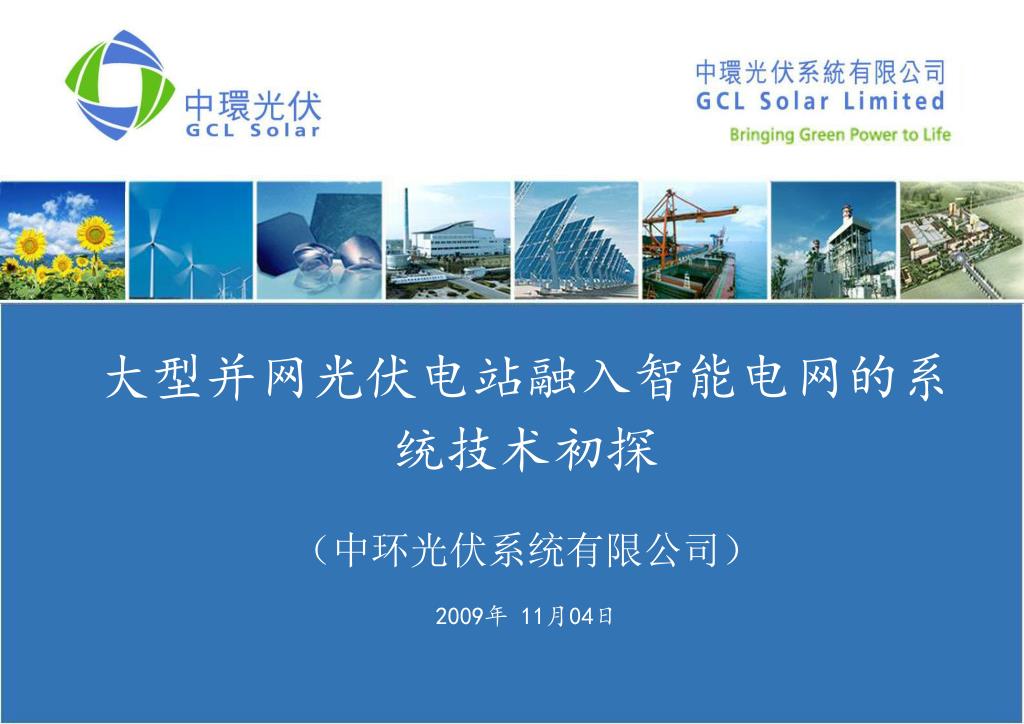 中環光伏
GCL Solar

中環光伏系統有限公司
GCL Solar Limited
Bringing Green Power to Life

大型并网光伏电站融入智能电网的系统技术初探

（中环光伏系统有限公司）

2009年 11月04日